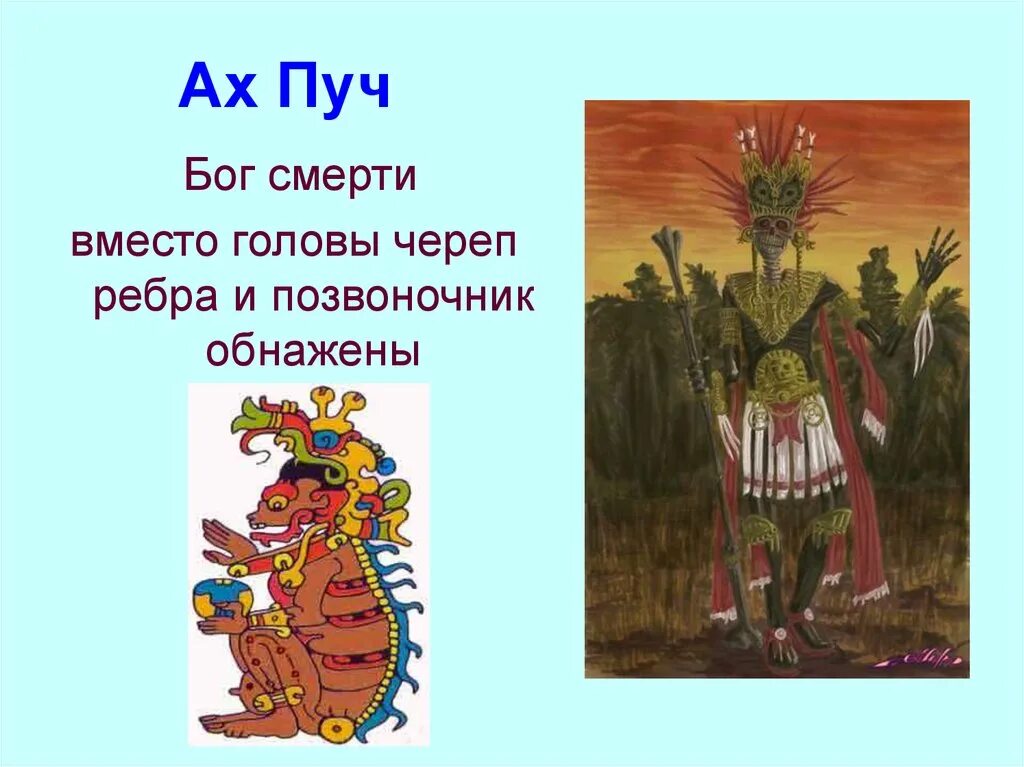 Ах Пуч

Бог смерти

вместо головы череп ребра и позвоночник обнажены